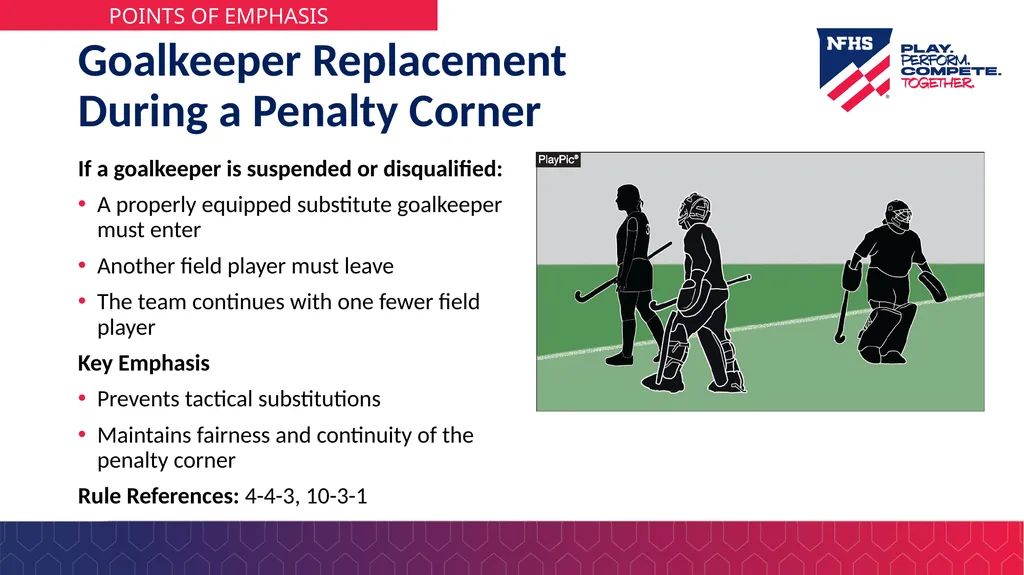 POINTS OF EMPHASIS

Goalkeeper Replacement During a Penalty Corner

NFHS

PLAY. PERFORM. COMPETE. TOGETHER.

If a goalkeeper is suspended or disqualified:

• A properly equipped substitute goalkeeper must enter

• Another field player must leave

• The team continues with one fewer field player

Key Emphasis

• Prevents tactical substitutions

• Maintains fairness and continuity of the penalty corner

Rule References: 4-4-3, 10-3-1

PlayPic®